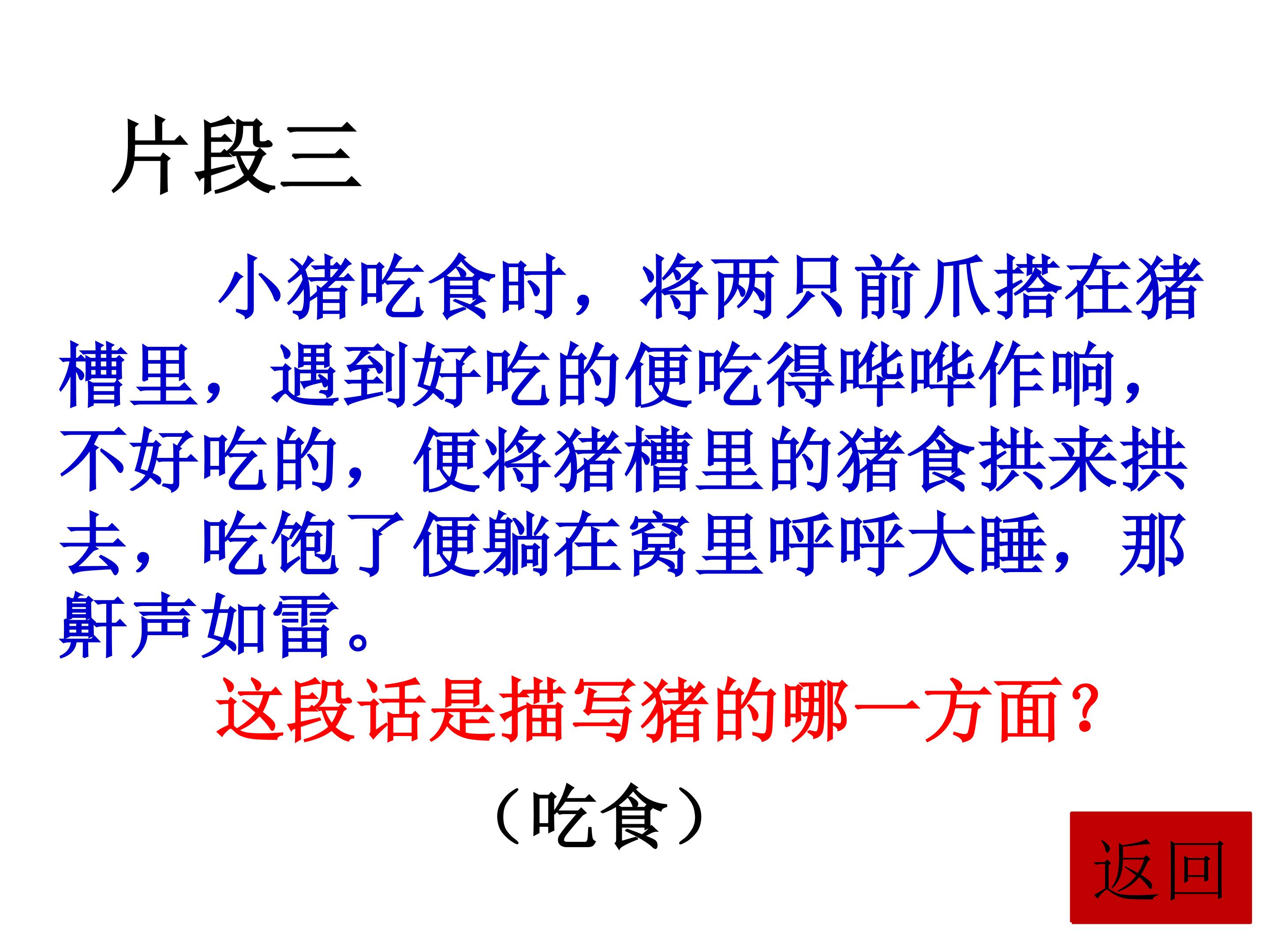 片段三

小猪吃食时，将两只前爪搭在猪槽里，遇到好吃的便吃得哗哗作响，不好吃的，便将猪槽里的猪食拱来拱去，吃饱了便躺在窝里呼呼大睡，那鼾声如雷。

这段话是描写猪的哪一方面？

（吃食）

返回